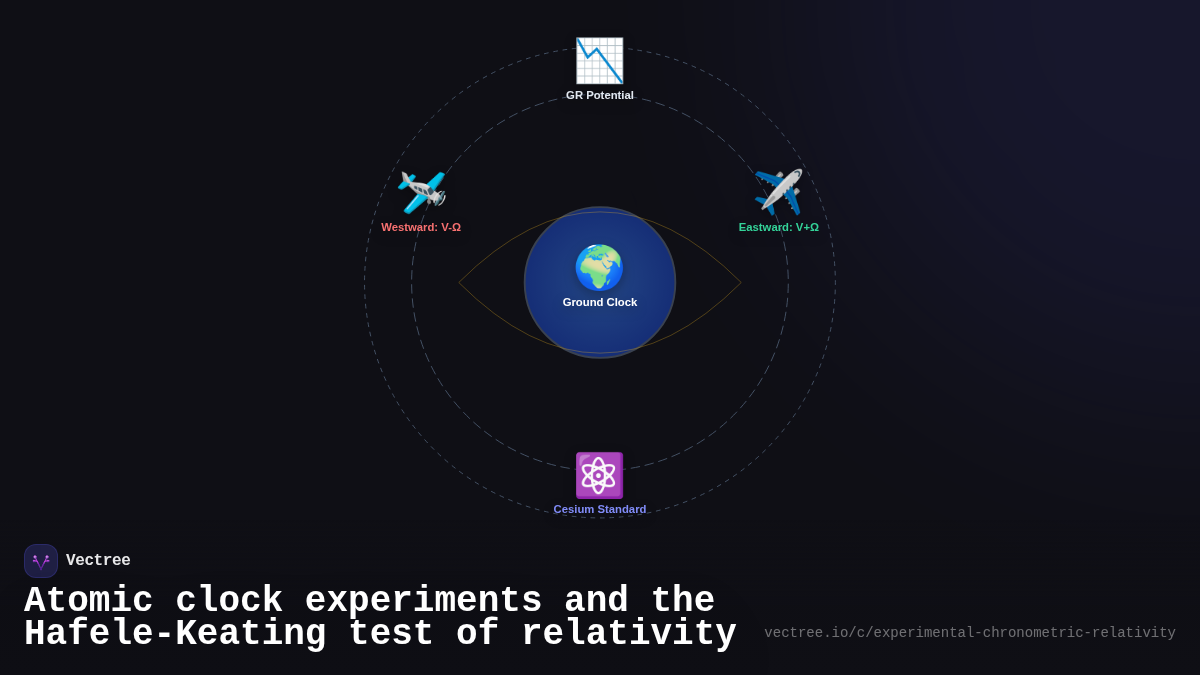 GR Potential

Westward: V-Ω

Eastward: V+Ω

Ground Clock

Cesium Standard

Vectree

Atomic clock experiments and the Hafele-Keating test of relativity

vectree.io/c/experimental-chronometric-relativity